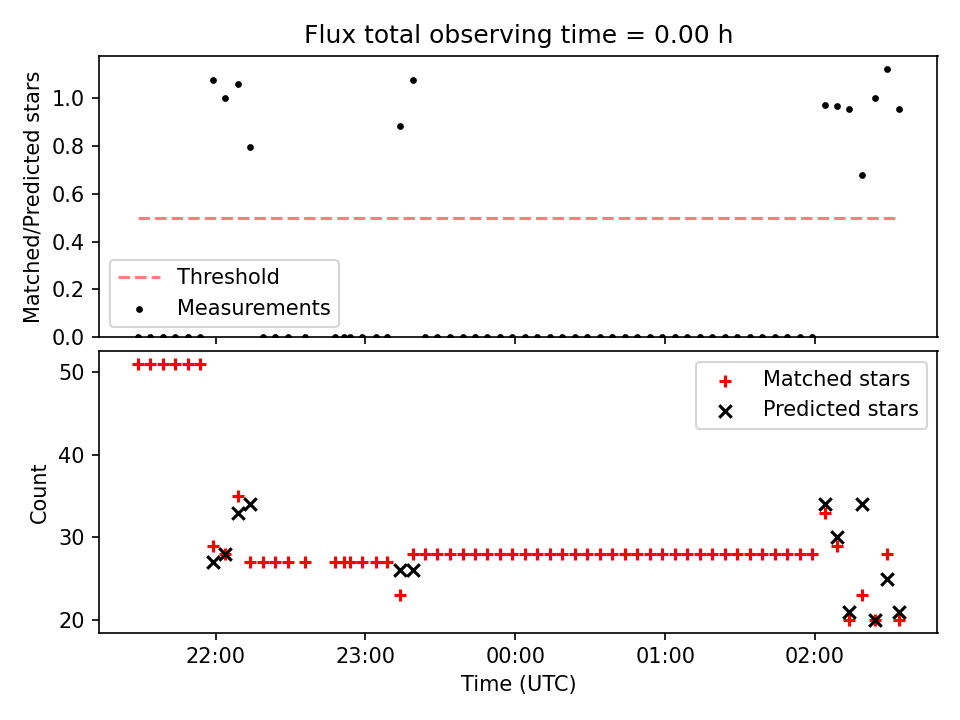 Flux total observing time = 0.00 h

Matched/Predicted stars

1.0
0.8
0.6
0.4
0.2
0.0

Threshold
Measurements

Count

50
40
30
20

Matched stars
Predicted stars

22:00
23:00
00:00
01:00
02:00

Time (UTC)